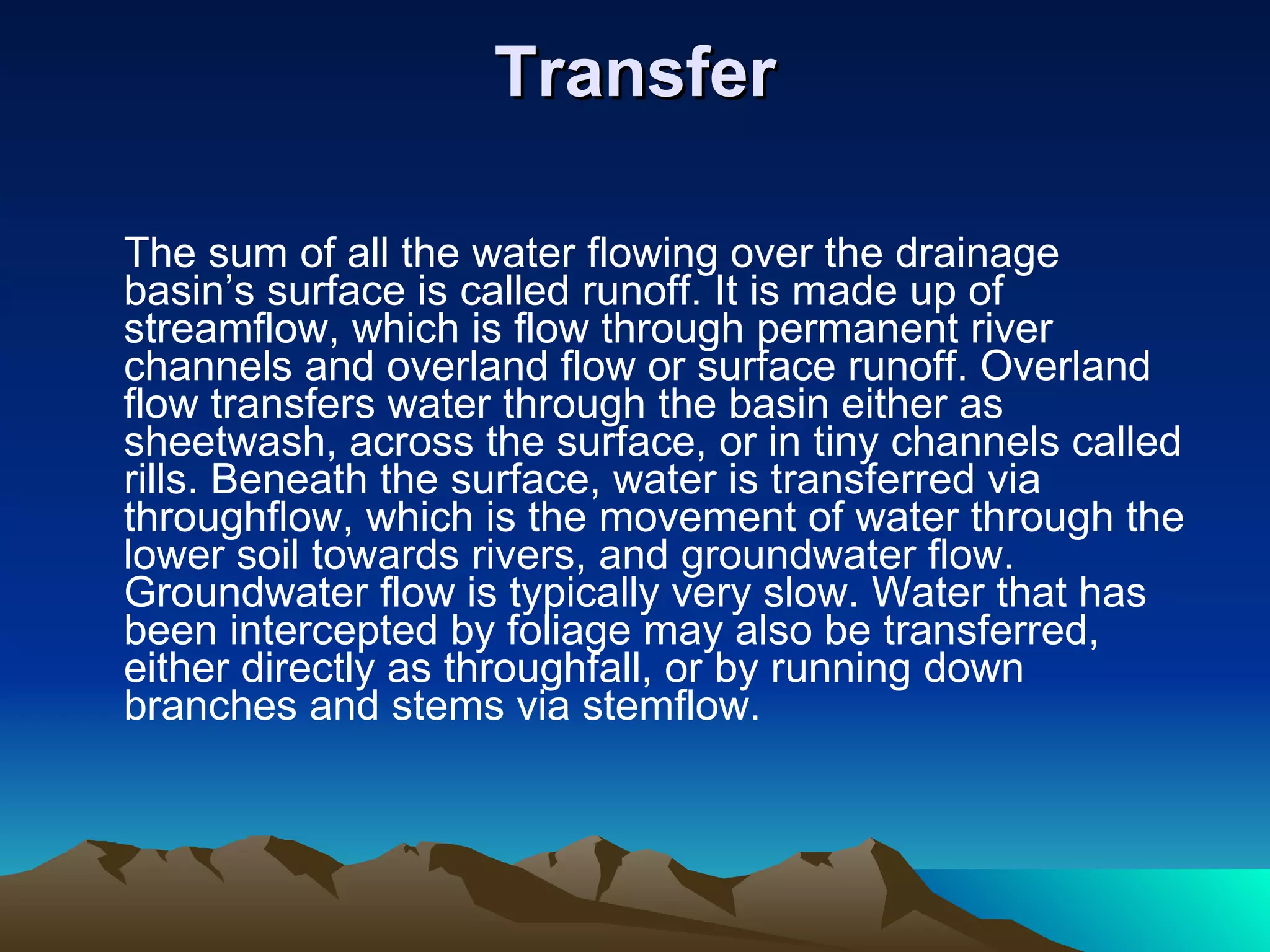 Transfer

The sum of all the water flowing over the drainage basin’s surface is called runoff. It is made up of streamflow, which is flow through permanent river channels and overland flow or surface runoff. Overland flow transfers water through the basin either as sheetwash, across the surface, or in tiny channels called rills. Beneath the surface, water is transferred via throughflow, which is the movement of water through the lower soil towards rivers, and groundwater flow. Groundwater flow is typically very slow. Water that has been intercepted by foliage may also be transferred, either directly as throughfall, or by running down branches and stems via stemflow.